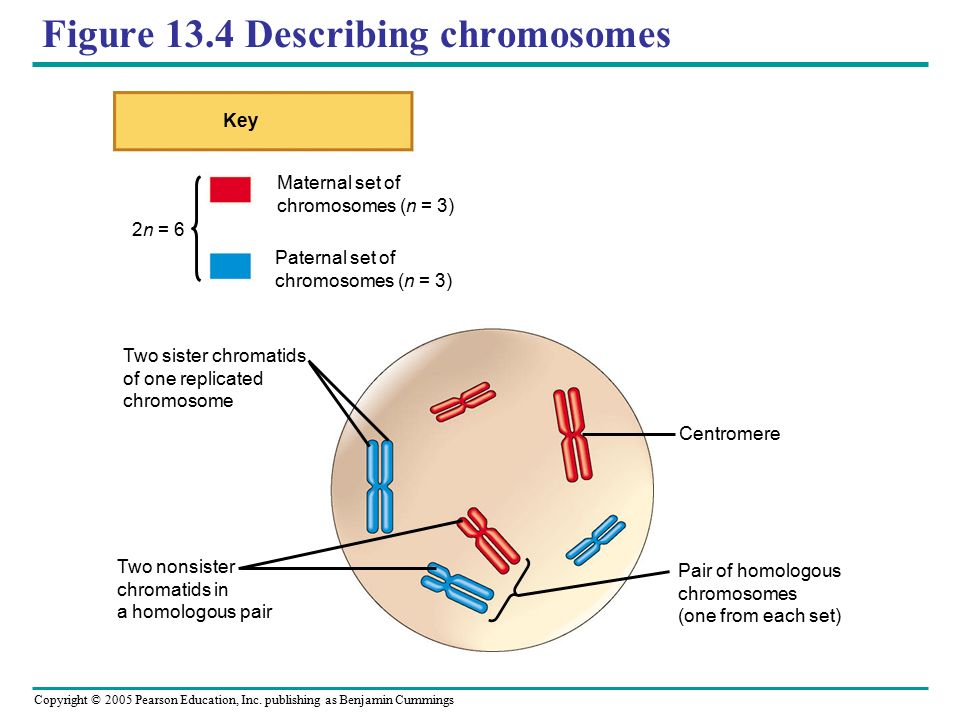 Figure 13.4 Describing chromosomes

Key

$2n = 6$

Maternal set of chromosomes ($n = 3$)

Paternal set of chromosomes ($n = 3$)

Two sister chromatids of one replicated chromosome

Centromere

Two nonsister chromatids in a homologous pair

Pair of homologous chromosomes (one from each set)

Copyright © 2005 Pearson Education, Inc. publishing as Benjamin Cummings